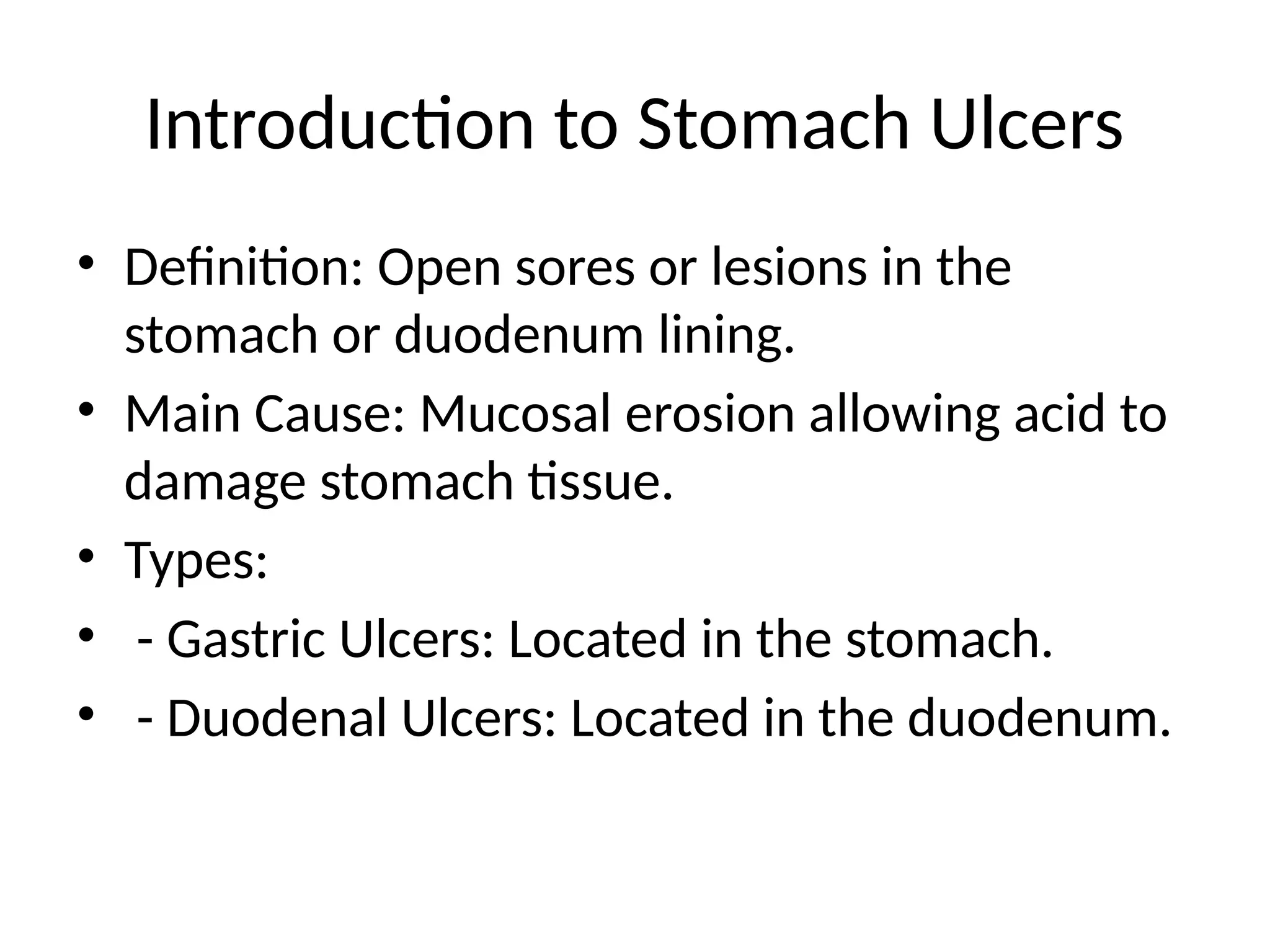 Introduction to Stomach Ulcers

• Definition: Open sores or lesions in the stomach or duodenum lining.
• Main Cause: Mucosal erosion allowing acid to damage stomach tissue.
• Types:
• - Gastric Ulcers: Located in the stomach.
• - Duodenal Ulcers: Located in the duodenum.